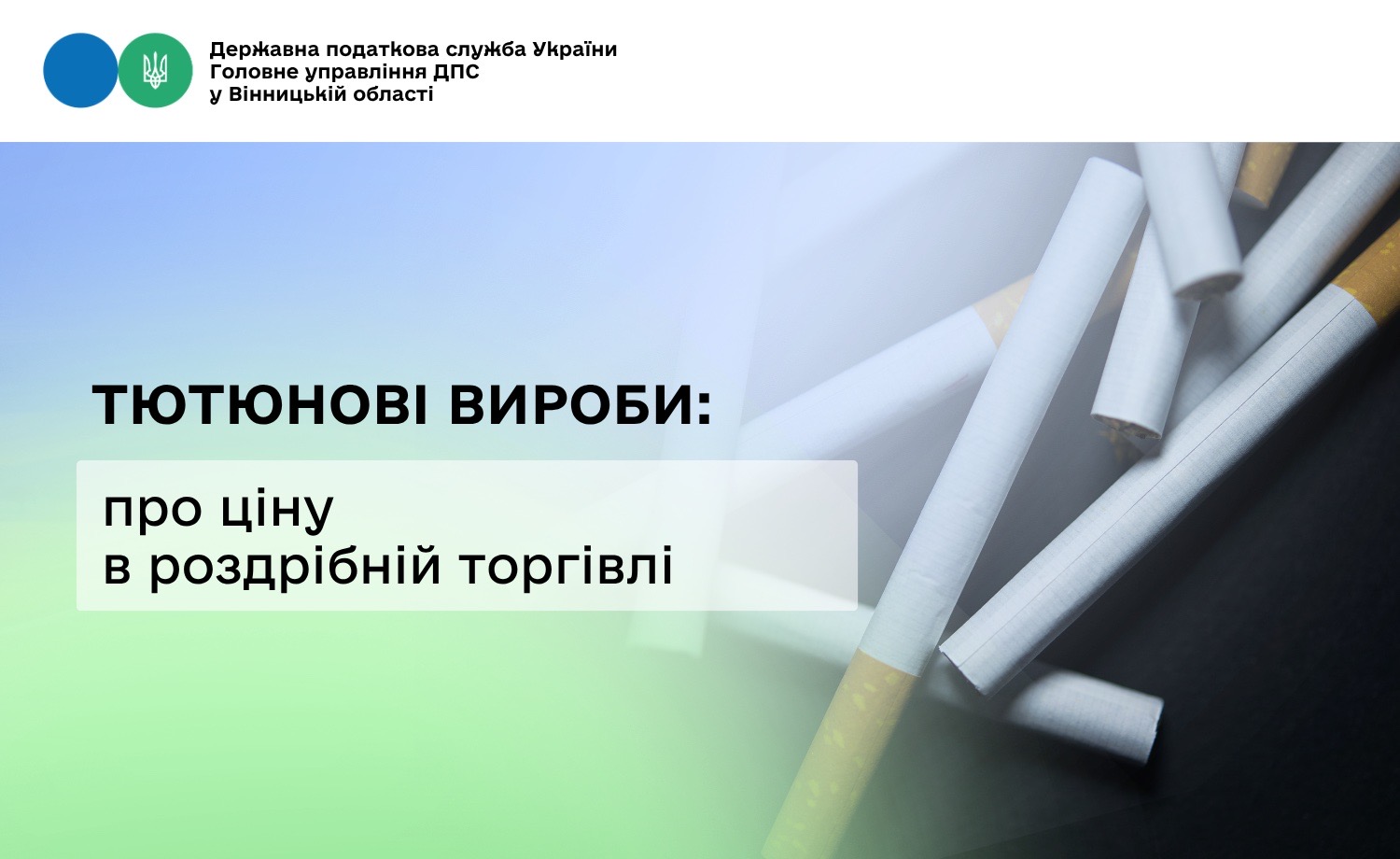 Державна податкова служба України
Головне управління ДПС
у Вінницькій області

ТЮТЮНОВІ ВИРОБИ:

про ціну
в роздрібній торгівлі